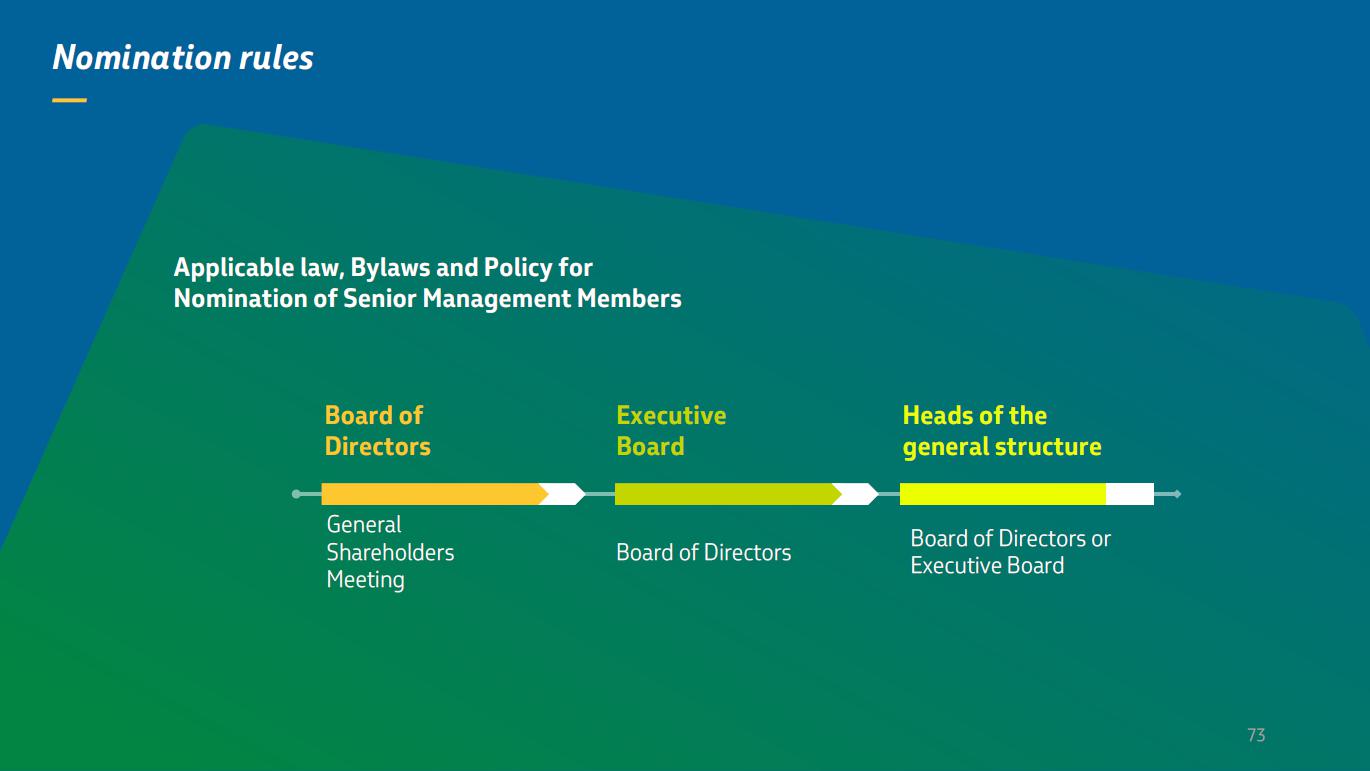 Nomination rules

Applicable law, Bylaws and Policy for Nomination of Senior Management Members

Board of Directors

General Shareholders Meeting

Executive Board

Board of Directors

Heads of the general structure

Board of Directors or Executive Board

73